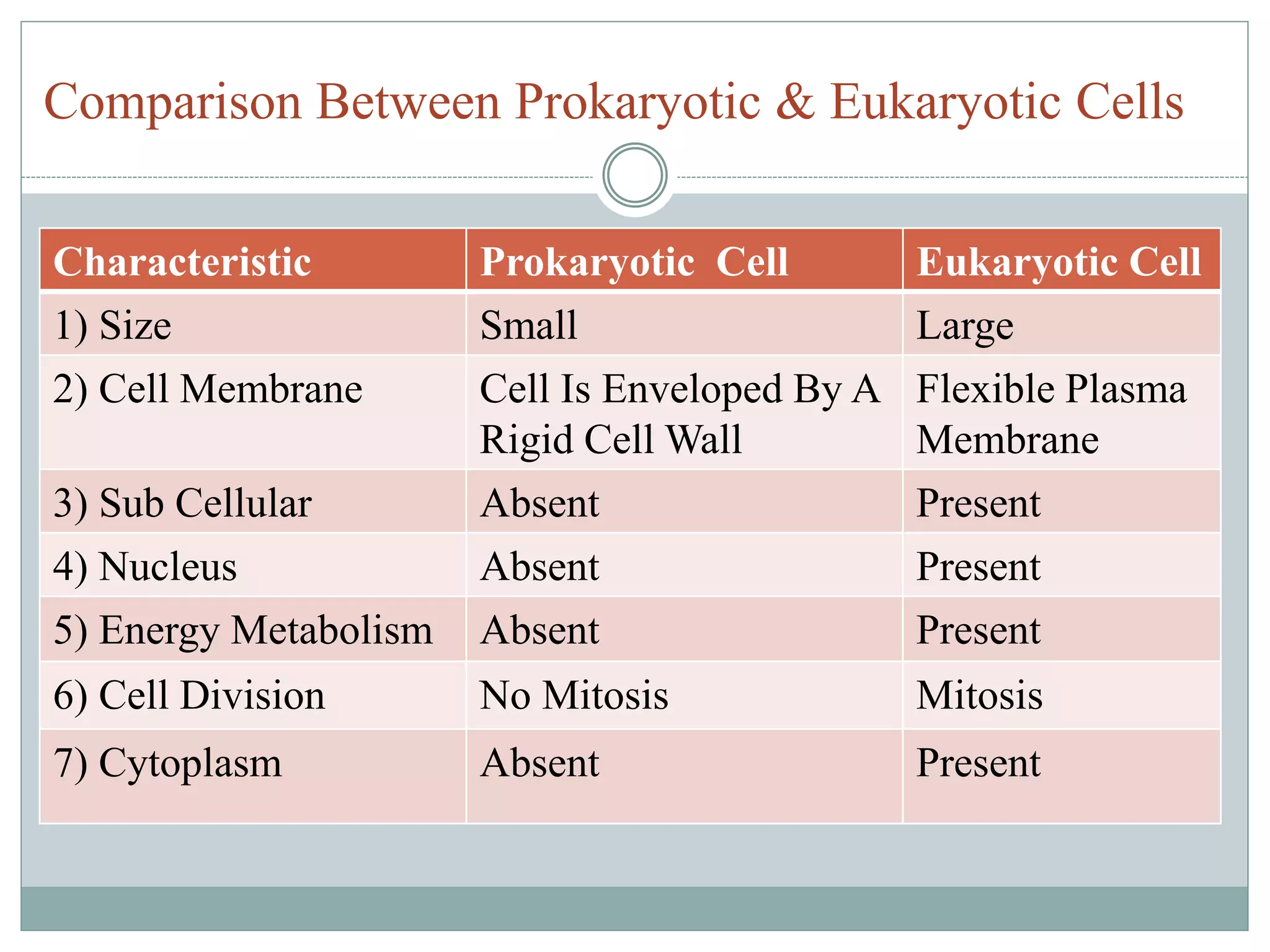 Comparison Between Prokaryotic & Eukaryotic Cells

| Characteristic | Prokaryotic Cell | Eukaryotic Cell |
|---|---|---|
| 1) Size | Small | Large |
| 2) Cell Membrane | Cell Is Enveloped By A Rigid Cell Wall | Flexible Plasma Membrane |
| 3) Sub Cellular | Absent | Present |
| 4) Nucleus | Absent | Present |
| 5) Energy Metabolism | Absent | Present |
| 6) Cell Division | No Mitosis | Mitosis |
| 7) Cytoplasm | Absent | Present |